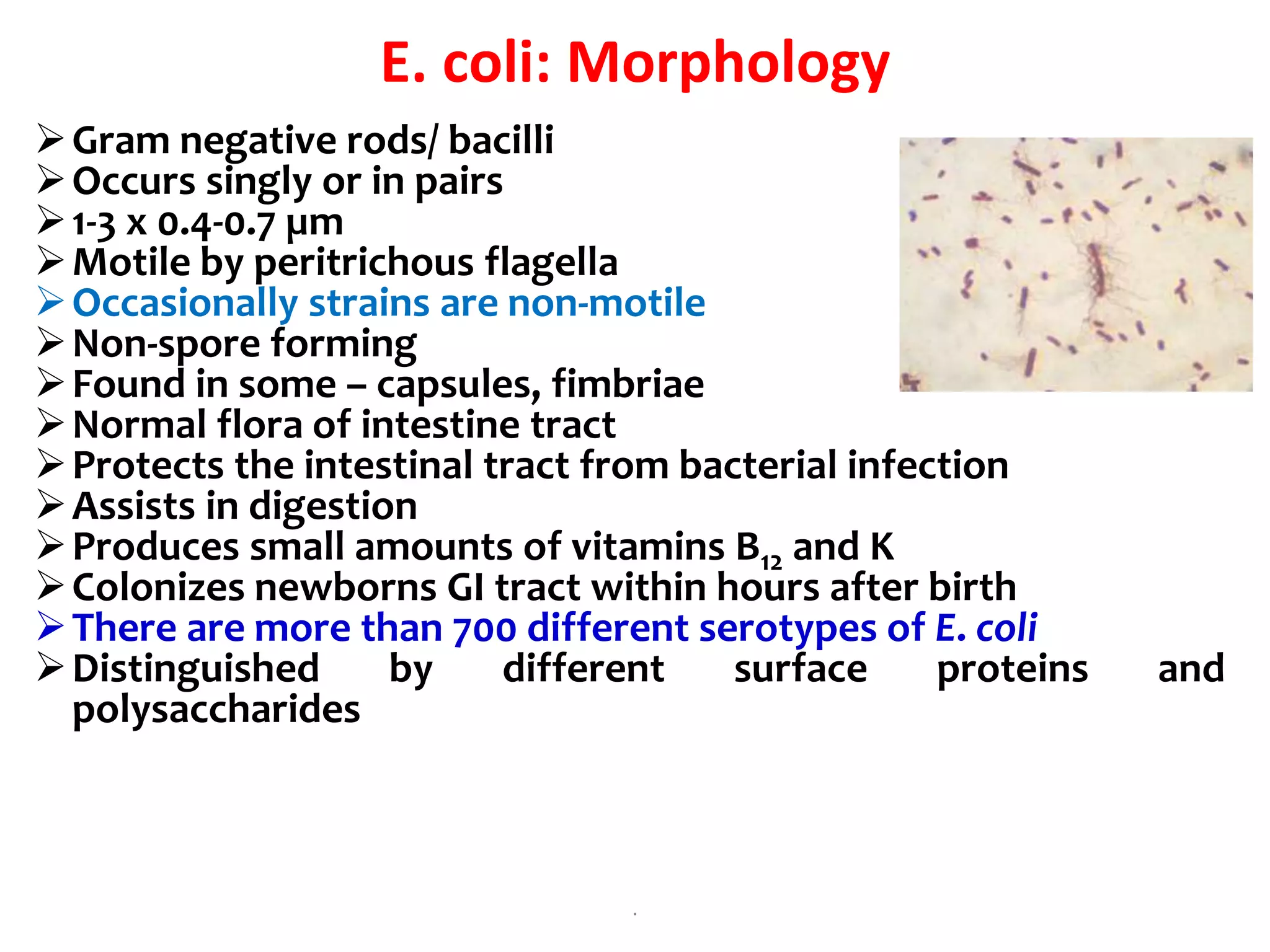 E. coli: Morphology

➢ Gram negative rods/ bacilli
➢ Occurs singly or in pairs
➢ 1-3 x 0.4-0.7 μm
➢ Motile by peritrichous flagella
➢ Occasionally strains are non-motile
➢ Non-spore forming
➢ Found in some – capsules, fimbriae
➢ Normal flora of intestine tract
➢ Protects the intestinal tract from bacterial infection
➢ Assists in digestion
➢ Produces small amounts of vitamins $B_{12}$ and K
➢ Colonizes newborns GI tract within hours after birth
➢ There are more than 700 different serotypes of E. coli
➢ Distinguished by different surface proteins and polysaccharides